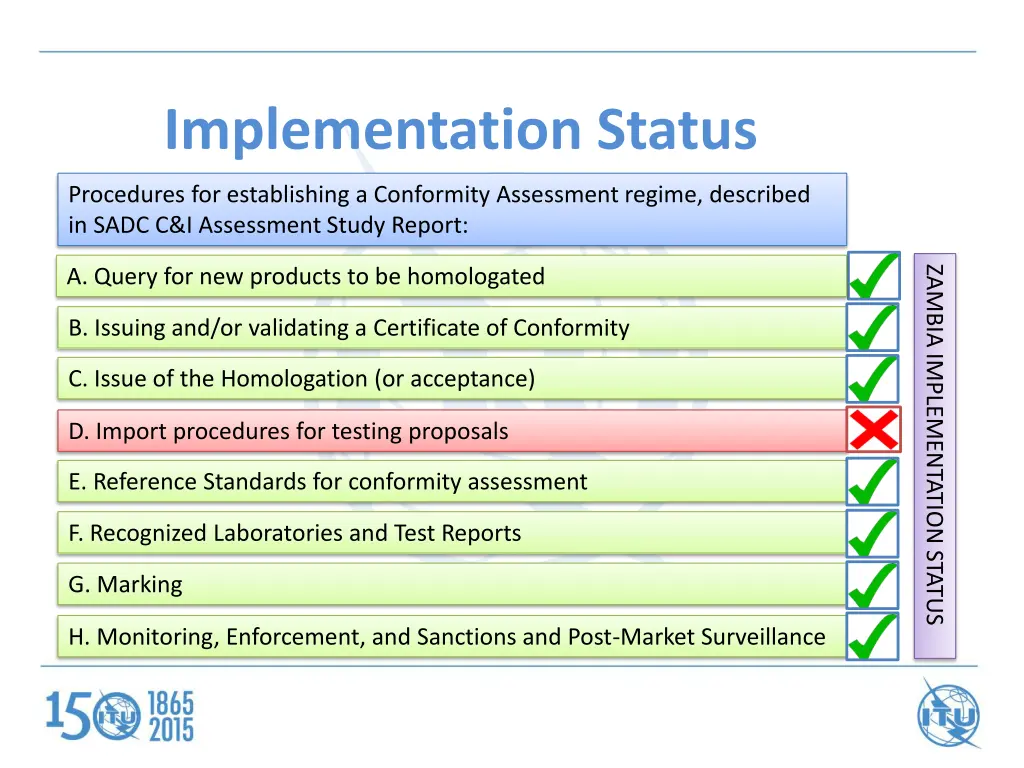 Implementation Status

Procedures for establishing a Conformity Assessment regime, described in SADC C&I Assessment Study Report:

A. Query for new products to be homologated

B. Issuing and/or validating a Certificate of Conformity

C. Issue of the Homologation (or acceptance)

D. Import procedures for testing proposals

E. Reference Standards for conformity assessment

F. Recognized Laboratories and Test Reports

G. Marking

H. Monitoring, Enforcement, and Sanctions and Post-Market Surveillance

ZAMBIA IMPLEMENTATION STATUS

150 ITU 1865 2015

ITU